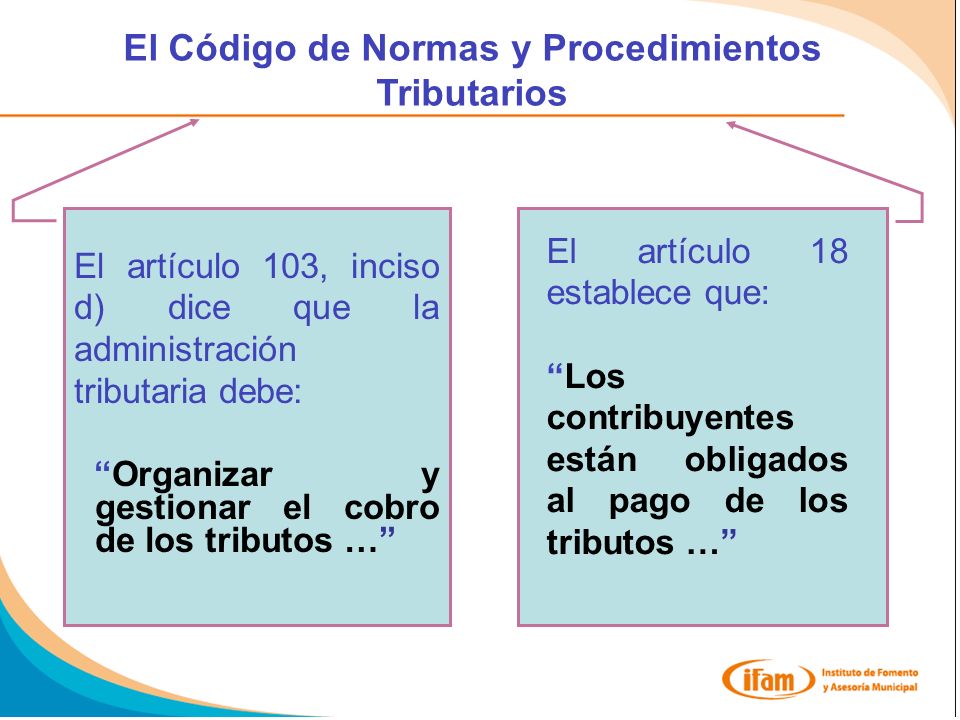 El Código de Normas y Procedimientos Tributarios

El artículo 103, inciso d) dice que la administración tributaria debe:

“Organizar y gestionar el cobro de los tributos …”

El artículo 18 establece que:

“Los contribuyentes están obligados al pago de los tributos …”

ifam Instituto de Fomento y Asesoría Municipal